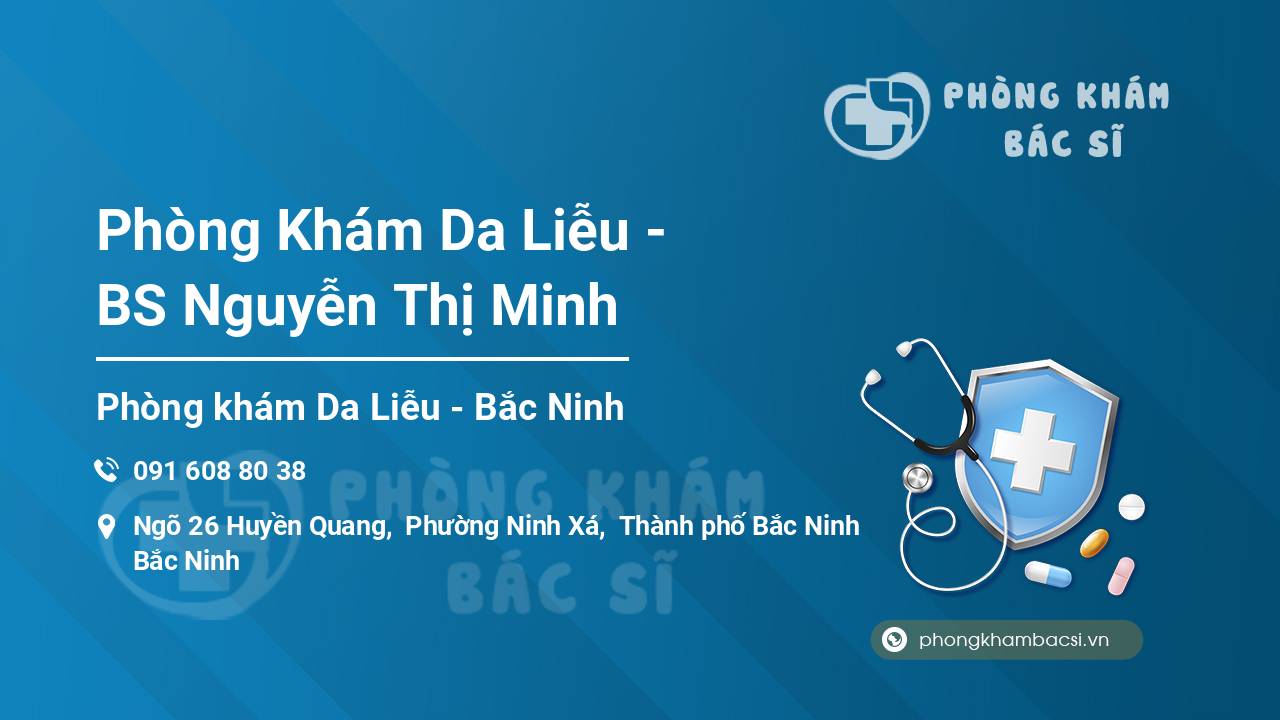 PHÒNG KHÁM BÁC SĨ

Phòng Khám Da Liễu - BS Nguyễn Thị Minh

Phòng khám Da Liễu - Bắc Ninh

091 608 80 38

Ngõ 26 Huyền Quang, Phường Ninh Xá, Thành phố Bắc Ninh Bắc Ninh

PHÒNG KHÁM BÁC SĨ

phongkhambacsi.vn